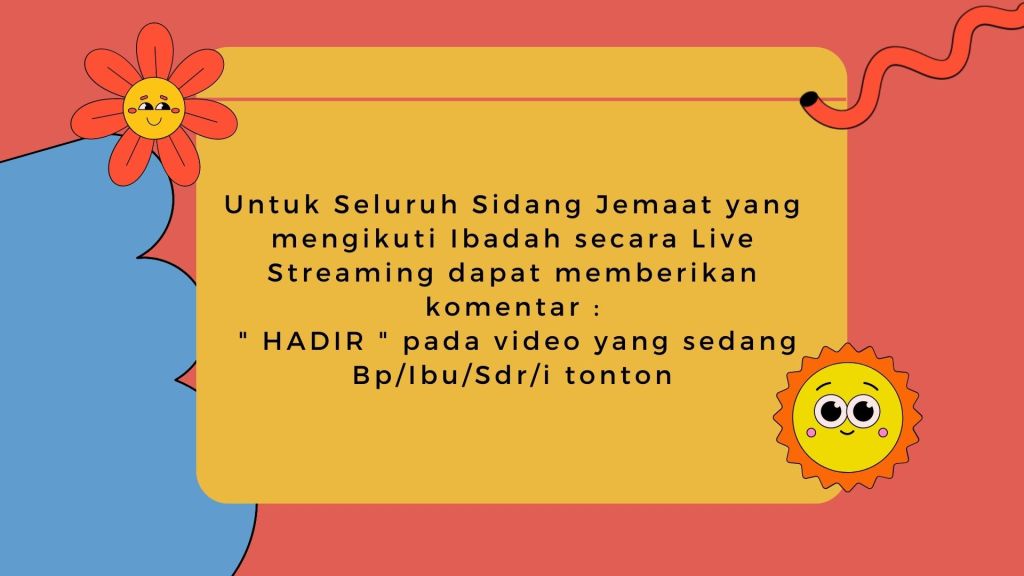 Untuk Seluruh Sidang Jemaat yang mengikuti Ibadah secara Live Streaming dapat memberikan komentar :
" HADIR " pada video yang sedang Bp/Ibu/Sdr/i tonton